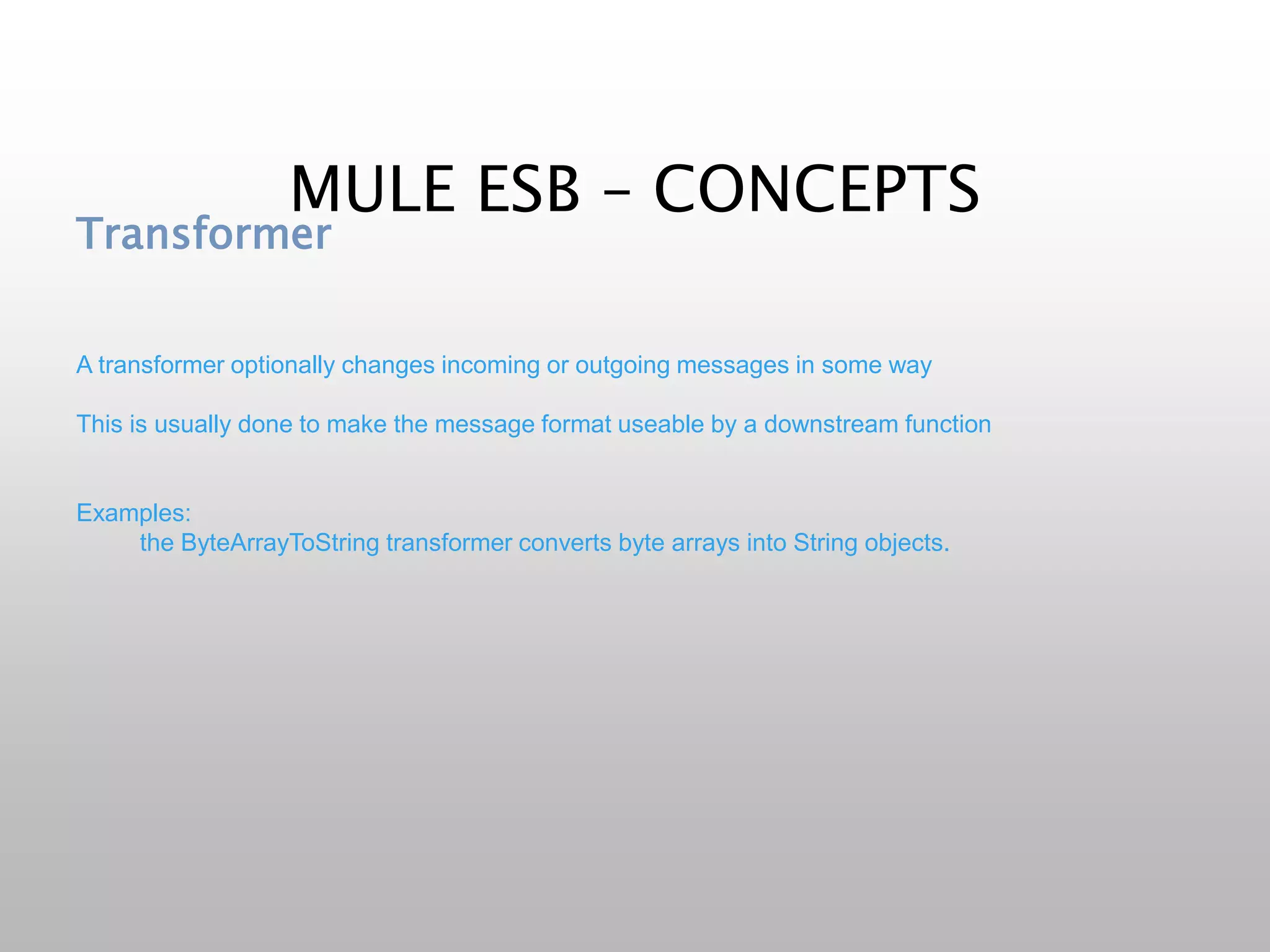 MULE ESB – CONCEPTS

Transformer

A transformer optionally changes incoming or outgoing messages in some way

This is usually done to make the message format useable by a downstream function

Examples:
the ByteArrayToString transformer converts byte arrays into String objects.